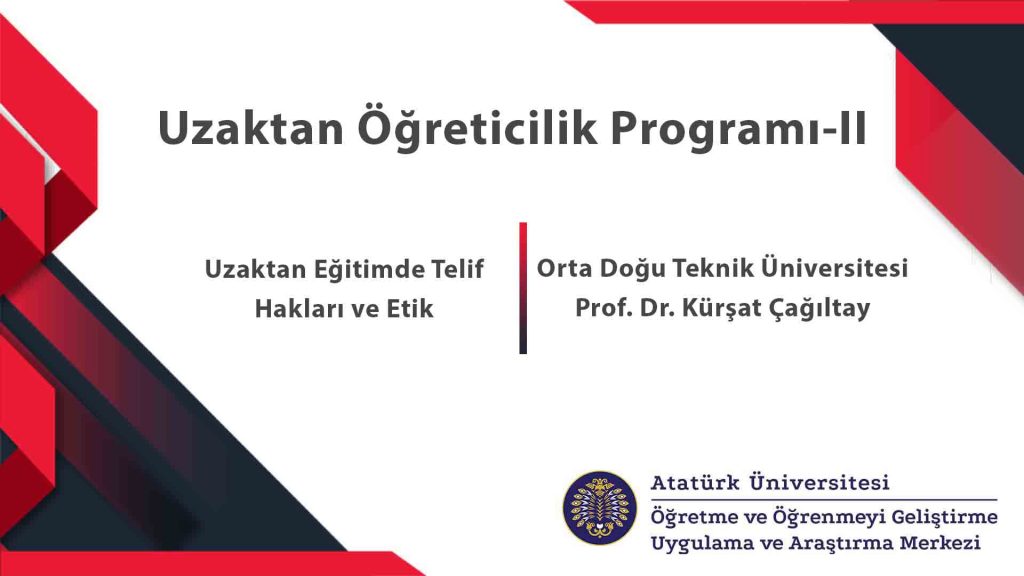 Uzaktan Öğreticilik Programı-II

Uzaktan Eğitimde Telif Hakları ve Etik

Orta Doğu Teknik Üniversitesi
Prof. Dr. Kürşat Çağıltay

Atatürk Üniversitesi
Öğretme ve Öğrenmeyi Geliştirme
Uygulama ve Araştırma Merkezi